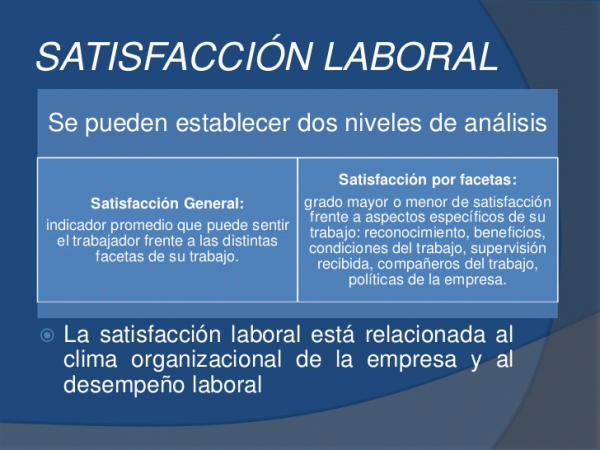 SATISFACCIÓN LABORAL

Se pueden establecer dos niveles de análisis

Satisfacción General:
indicador promedio que puede sentir el trabajador frente a las distintas facetas de su trabajo.

Satisfacción por facetas:
grado mayor o menor de satisfacción frente a aspectos específicos de su trabajo: reconocimiento, beneficios, condiciones del trabajo, supervisión recibida, compañeros del trabajo, políticas de la empresa.

La satisfacción laboral está relacionada al clima organizacional de la empresa y al desempeño laboral